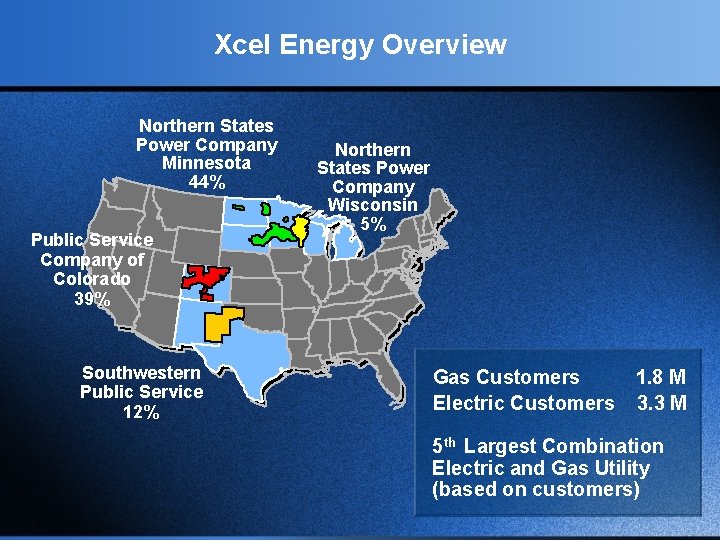 Xcel Energy Overview

Northern States Power Company Minnesota 44%

Northern States Power Company Wisconsin 5%

Public Service Company of Colorado 39%

Southwestern Public Service 12%

Gas Customers 1.8 M
Electric Customers 3.3 M

5$^{th}$ Largest Combination Electric and Gas Utility (based on customers)